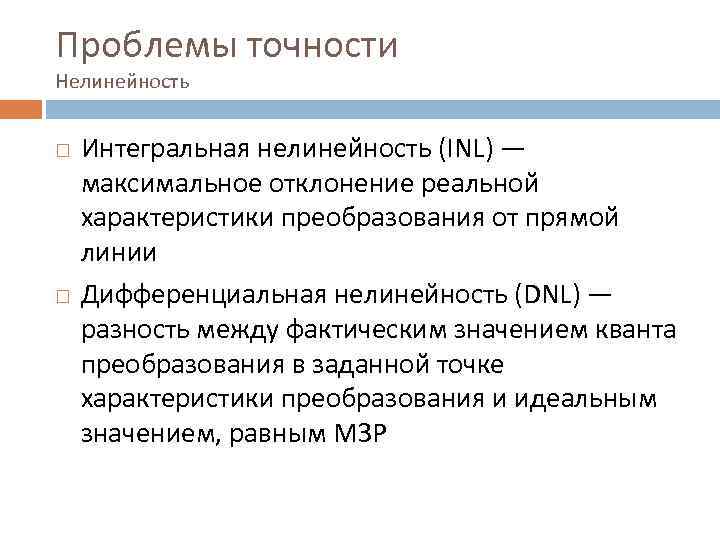 Проблемы точности
Нелинейность

□ Интегральная нелинейность (INL) — максимальное отклонение реальной характеристики преобразования от прямой линии

□ Дифференциальная нелинейность (DNL) — разность между фактическим значением кванта преобразования в заданной точке характеристики преобразования и идеальным значением, равным МЗР